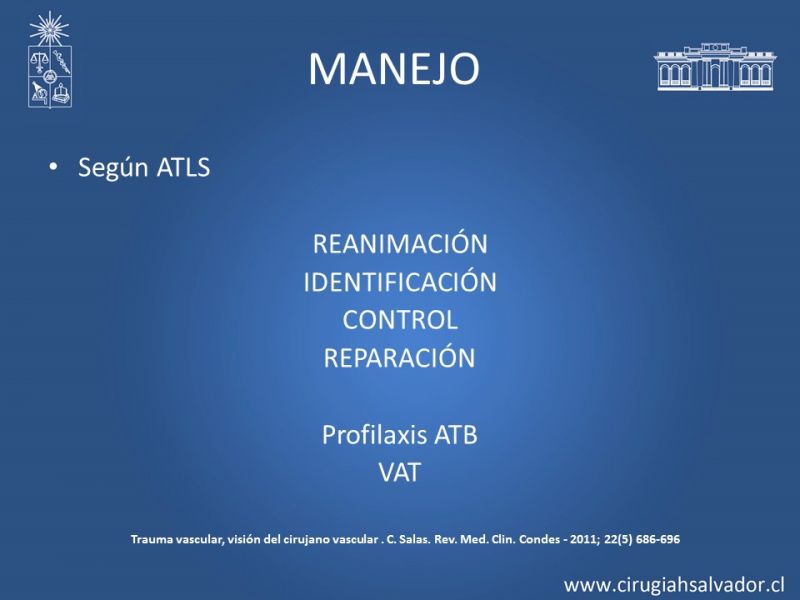 MANEJO

• Según ATLS

REANIMACIÓN
IDENTIFICACIÓN
CONTROL
REPARACIÓN

Profilaxis ATB
VAT

Trauma vascular, visión del cirujano vascular . C. Salas. Rev. Med. Clin. Condes - 2011; 22(5) 686-696

www.cirugiahsalvador.cl